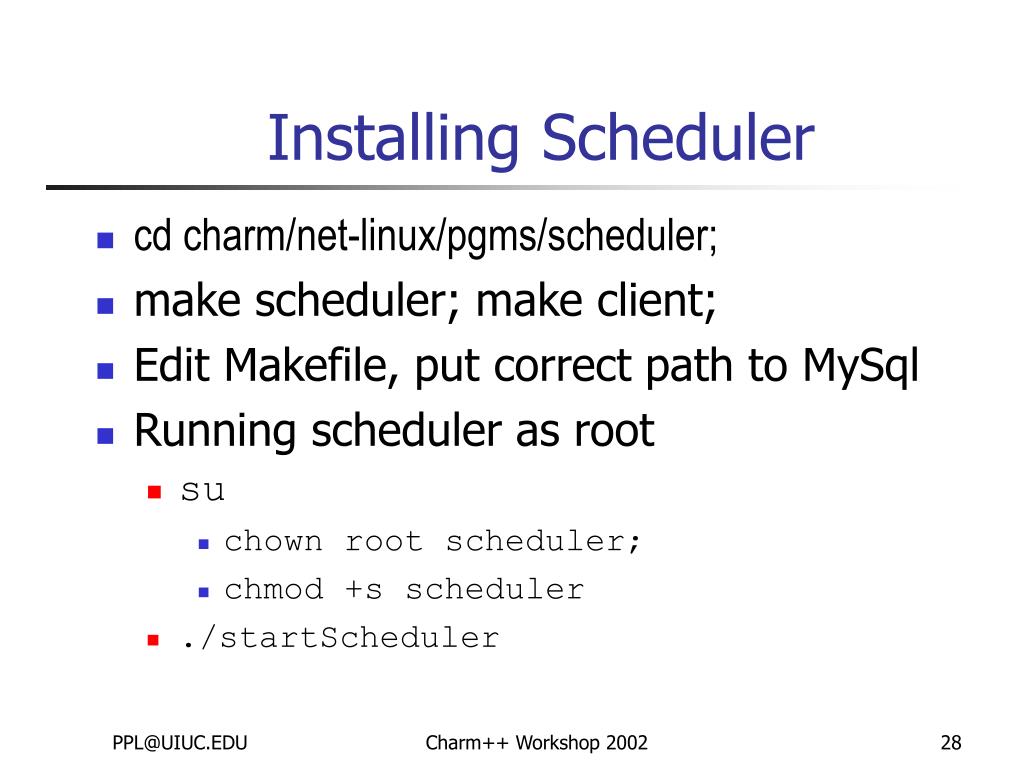 Installing Scheduler

- cd charm/net-linux/pgms/scheduler;
- make scheduler; make client;
- Edit Makefile, put correct path to MySql
- Running scheduler as root
  - su
    - chown root scheduler;
    - chmod +s scheduler
  - ./startScheduler

PPL@UIUC.EDU Charm++ Workshop 2002 28